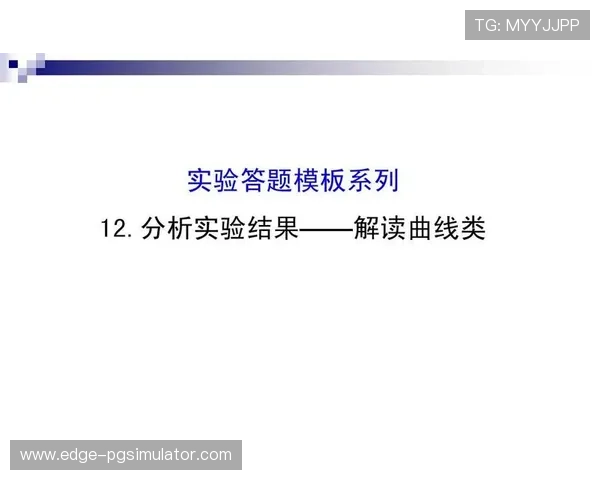 TG: MYYJJPP

实验答题模板系列

12. 分析实验结果——解读曲线类

www.edge-pgsimulator.com